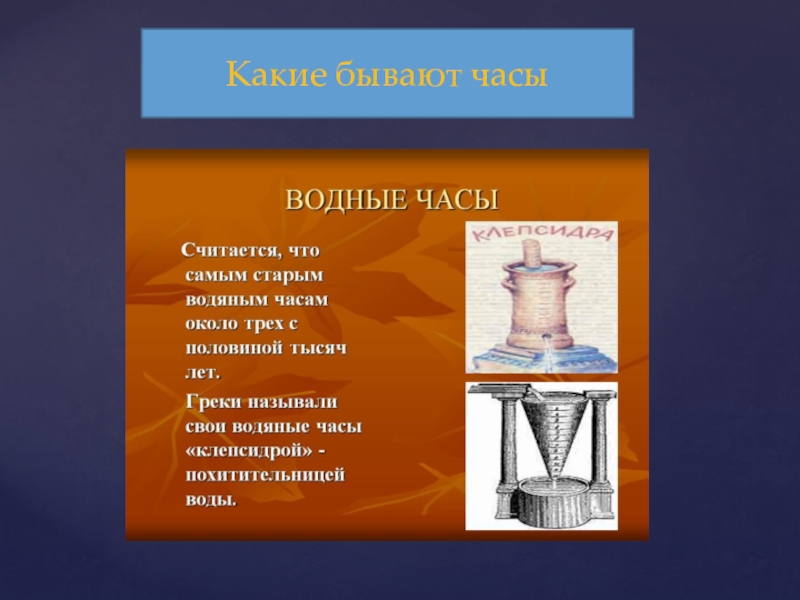 Какие бывают часы

ВОДНЫЕ ЧАСЫ

Считается, что самым старым водяным часам около трех с половиной тысяч лет.

Греки называли свои водяные часы «клепсидрой» - похитительницей воды.

КЛЕПСИДРА